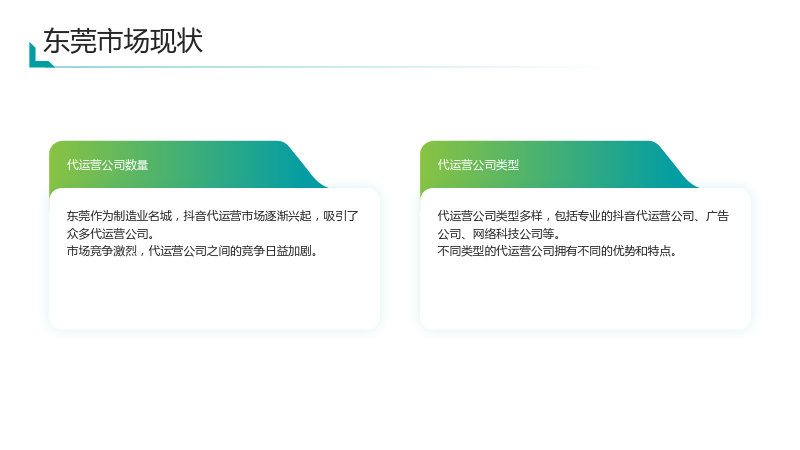 东莞市场现状

代运营公司数量

东莞作为制造业名城，抖音代运营市场逐渐兴起，吸引了众多代运营公司。
市场竞争激烈，代运营公司之间的竞争日益加剧。

代运营公司类型

代运营公司类型多样，包括专业的抖音代运营公司、广告公司、网络科技公司等。
不同类型的代运营公司拥有不同的优势和特点。